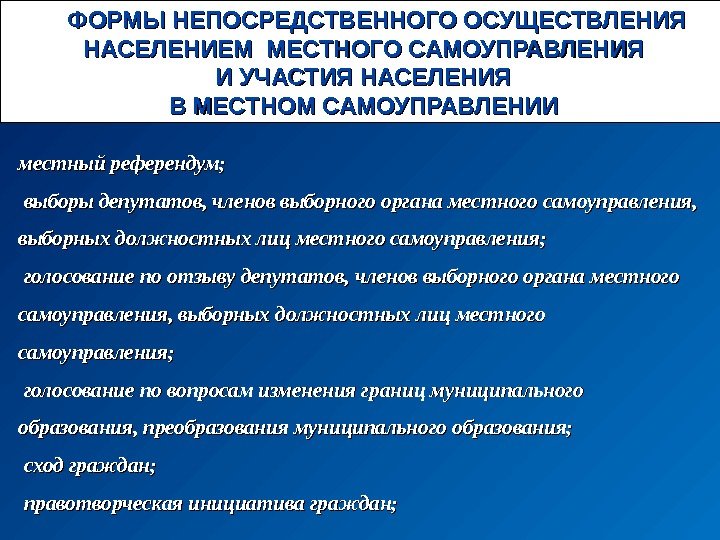 ФОРМЫ НЕПОСРЕДСТВЕННОГО ОСУЩЕСТВЛЕНИЯ НАСЕЛЕНИЕМ МЕСТНОГО САМОУПРАВЛЕНИЯ И УЧАСТИЯ НАСЕЛЕНИЯ В МЕСТНОМ САМОУПРАВЛЕНИИ

местный референдум;

выборы депутатов, членов выборного органа местного самоуправления, выборных должностных лиц местного самоуправления;

голосование по отзыву депутатов, членов выборного органа местного самоуправления, выборных должностных лиц местного самоуправления;

голосование по вопросам изменения границ муниципального образования, преобразования муниципального образования;

сход граждан;

правотворческая инициатива граждан;